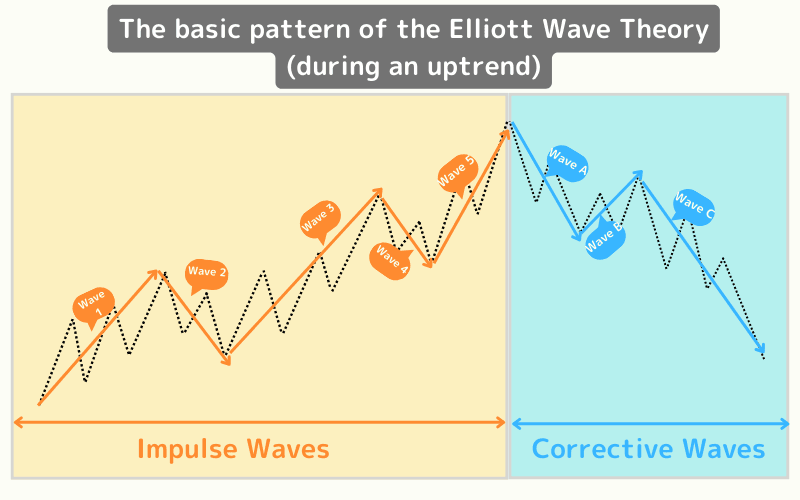 The basic pattern of the Elliott Wave Theory
(during an uptrend)

Wave 1
Wave 2
Wave 3
Wave 4
Wave 5
Wave A
Wave B
Wave C

Impulse Waves
Corrective Waves